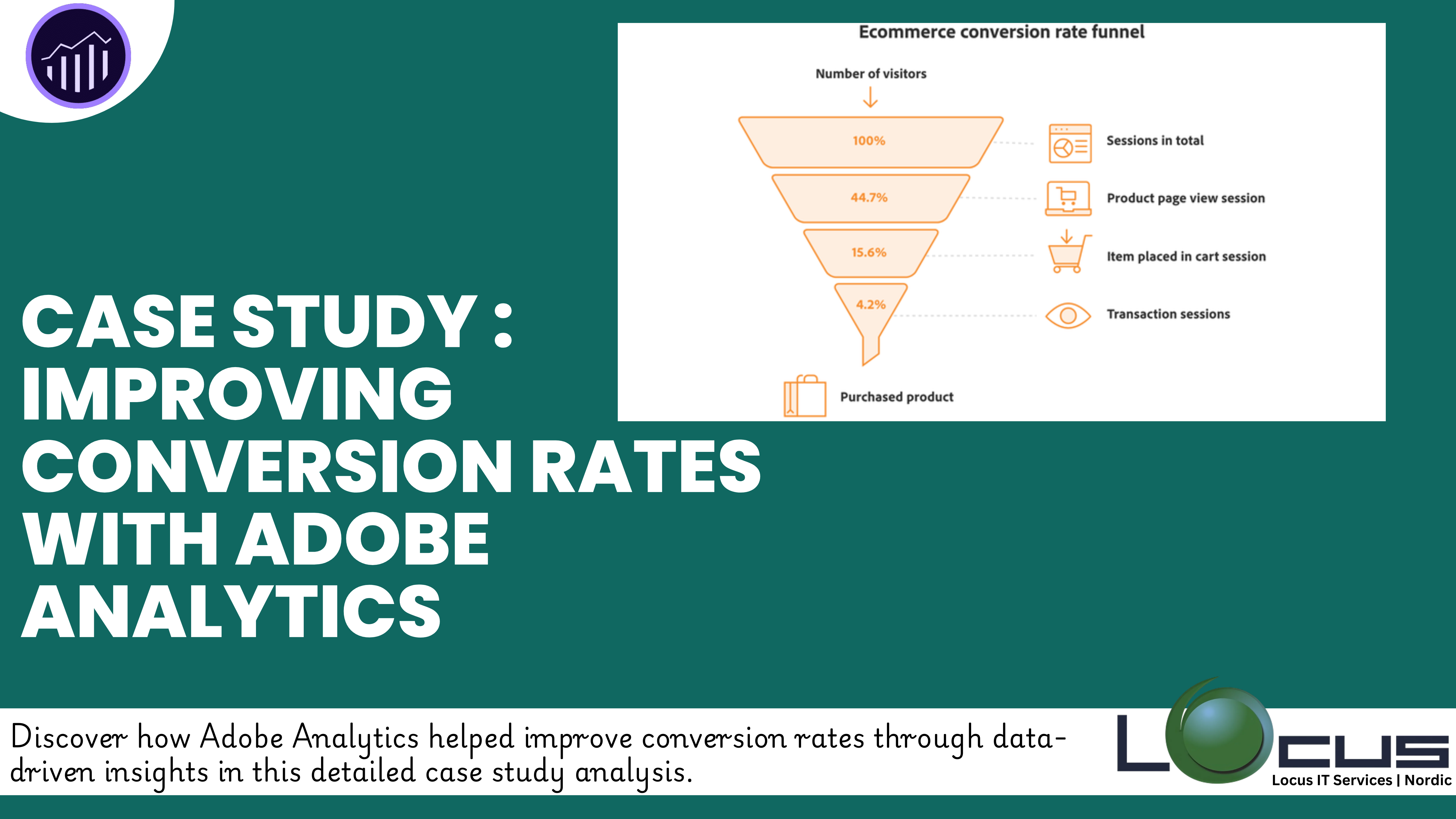 Ecommerce conversion rate funnel

Number of visitors

100%
44.7%
15.6%
4.2%

Sessions in total
Product page view session
Item placed in cart session
Transaction sessions

Purchased product

CASE STUDY : IMPROVING CONVERSION RATES WITH ADOBE ANALYTICS

Discover how Adobe Analytics helped improve conversion rates through data-driven insights in this detailed case study analysis.

LOCUS
Locus IT Services | Nordic